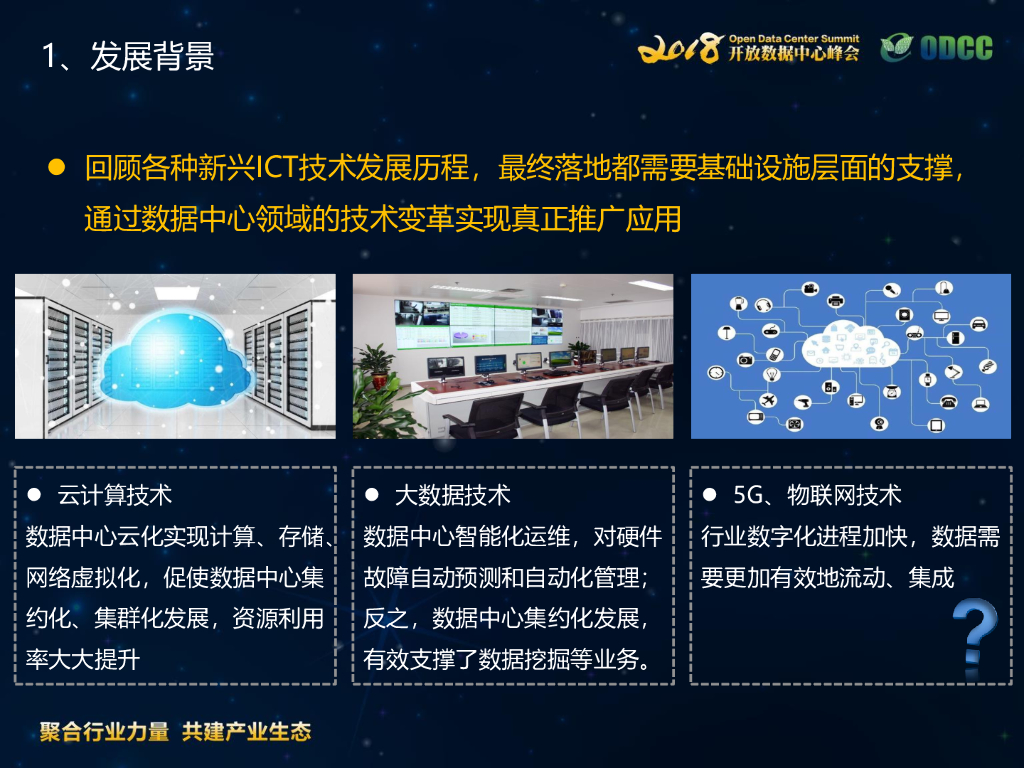 1、发展背景

2018 Open Data Center Summit 开放数据中心峰会 ODCC

● 回顾各种新兴ICT技术发展历程，最终落地都需要基础设施层面的支撑，通过数据中心领域的技术变革实现真正推广应用

● 云计算技术
数据中心云化实现计算、存储、网络虚拟化，促使数据中心集约化、集群化发展，资源利用率大大提升

● 大数据技术
数据中心智能化运维，对硬件故障自动预测和自动化管理；反之，数据中心集约化发展，有效支撑了数据挖掘等业务。

● 5G、物联网技术
行业数字化进程加快，数据需要更加有效地流动、集成

?

聚合行业力量 共建产业生态